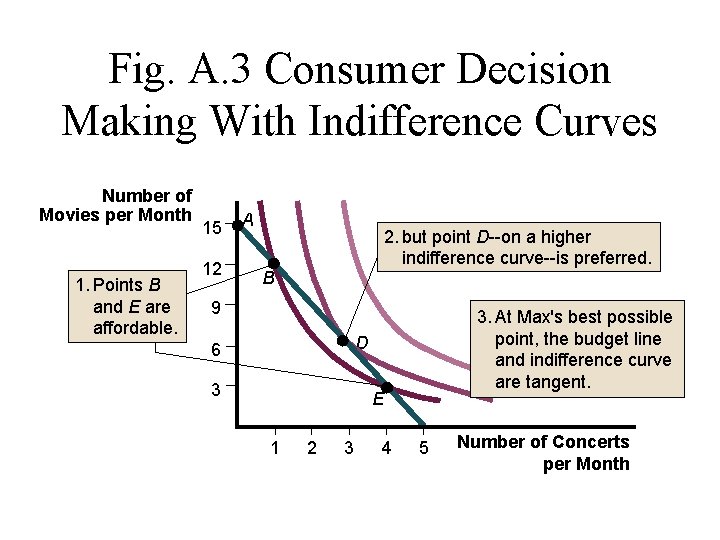 Fig. A.3 Consumer Decision Making With Indifference Curves

Number of Movies per Month

15
12
9
6
3

A
B
D
E

1. Points B and E are affordable.

2. but point D--on a higher indifference curve--is preferred.

3. At Max's best possible point, the budget line and indifference curve are tangent.

1 2 3 4 5

Number of Concerts per Month